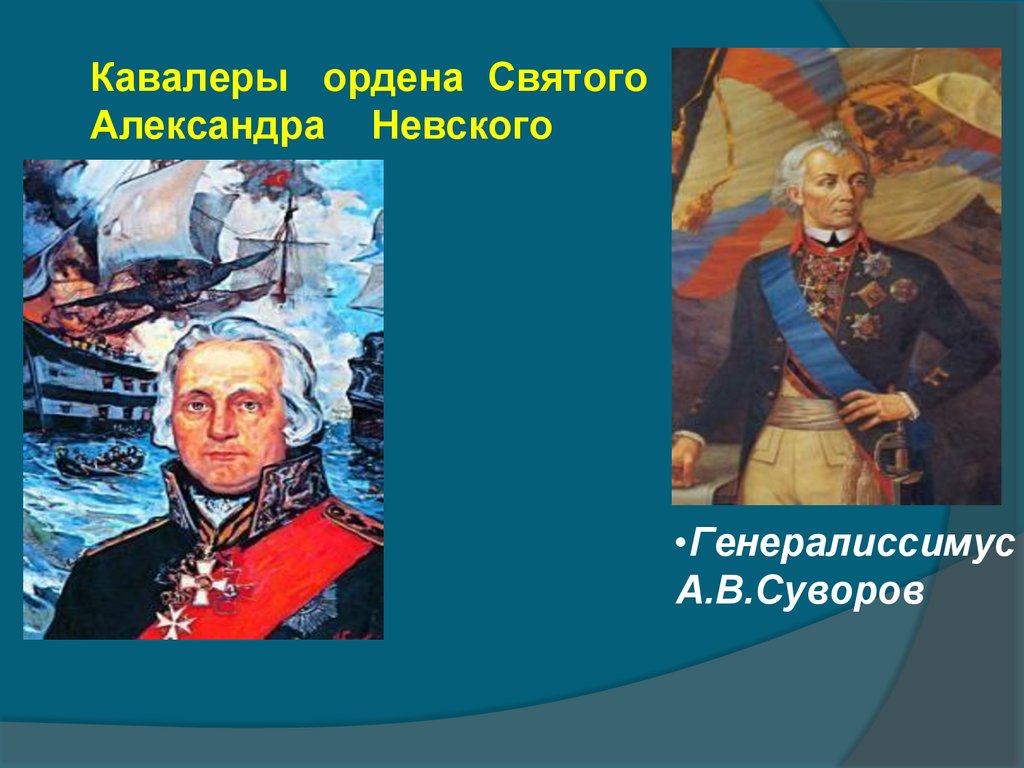 Кавалеры ордена Святого Александра Невского

•Генералиссимус А.В.Суворов